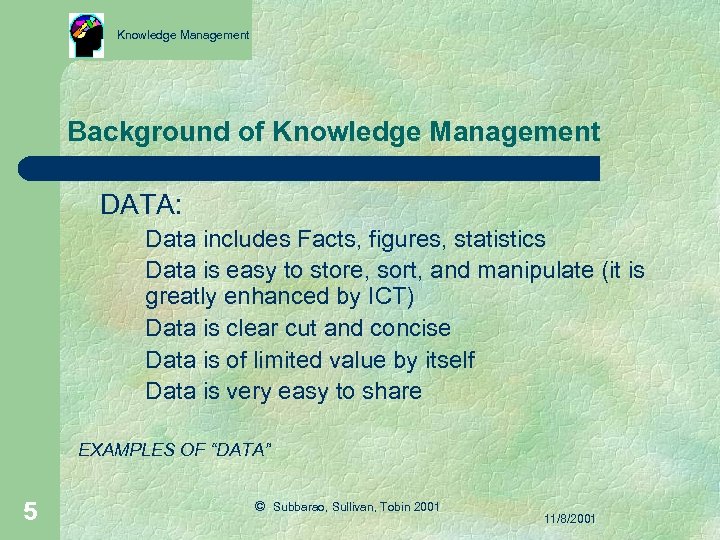 Knowledge Management

Background of Knowledge Management

DATA:

Data includes Facts, figures, statistics

Data is easy to store, sort, and manipulate (it is greatly enhanced by ICT)

Data is clear cut and concise

Data is of limited value by itself

Data is very easy to share

EXAMPLES OF "DATA"

5

© Subbarao, Sullivan, Tobin 2001

11/8/2001